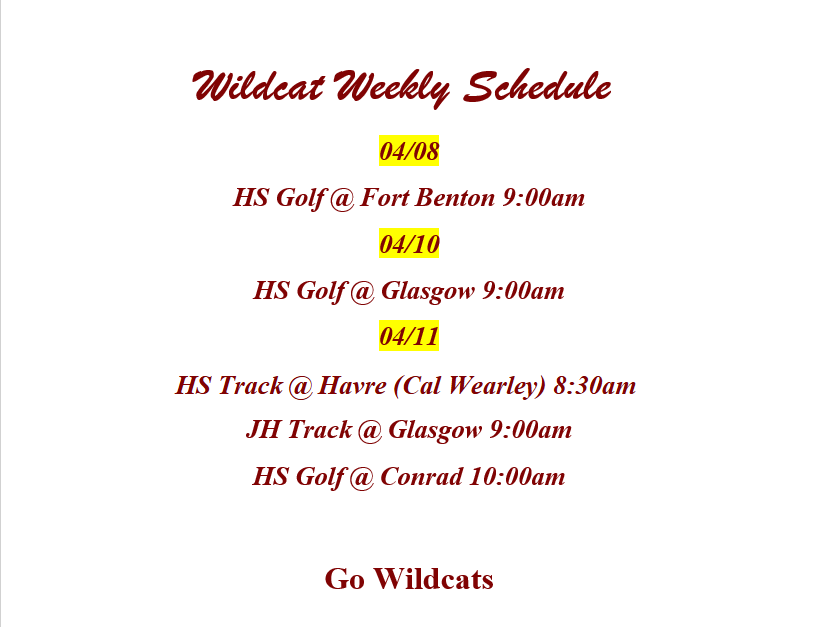 Wildcat Weekly Schedule

04/08

HS Golf @ Fort Benton 9:00am

04/10

HS Golf @ Glasgow 9:00am

04/11

HS Track @ Havre (Cal Wearley) 8:30am

JH Track @ Glasgow 9:00am

HS Golf @ Conrad 10:00am

Go Wildcats